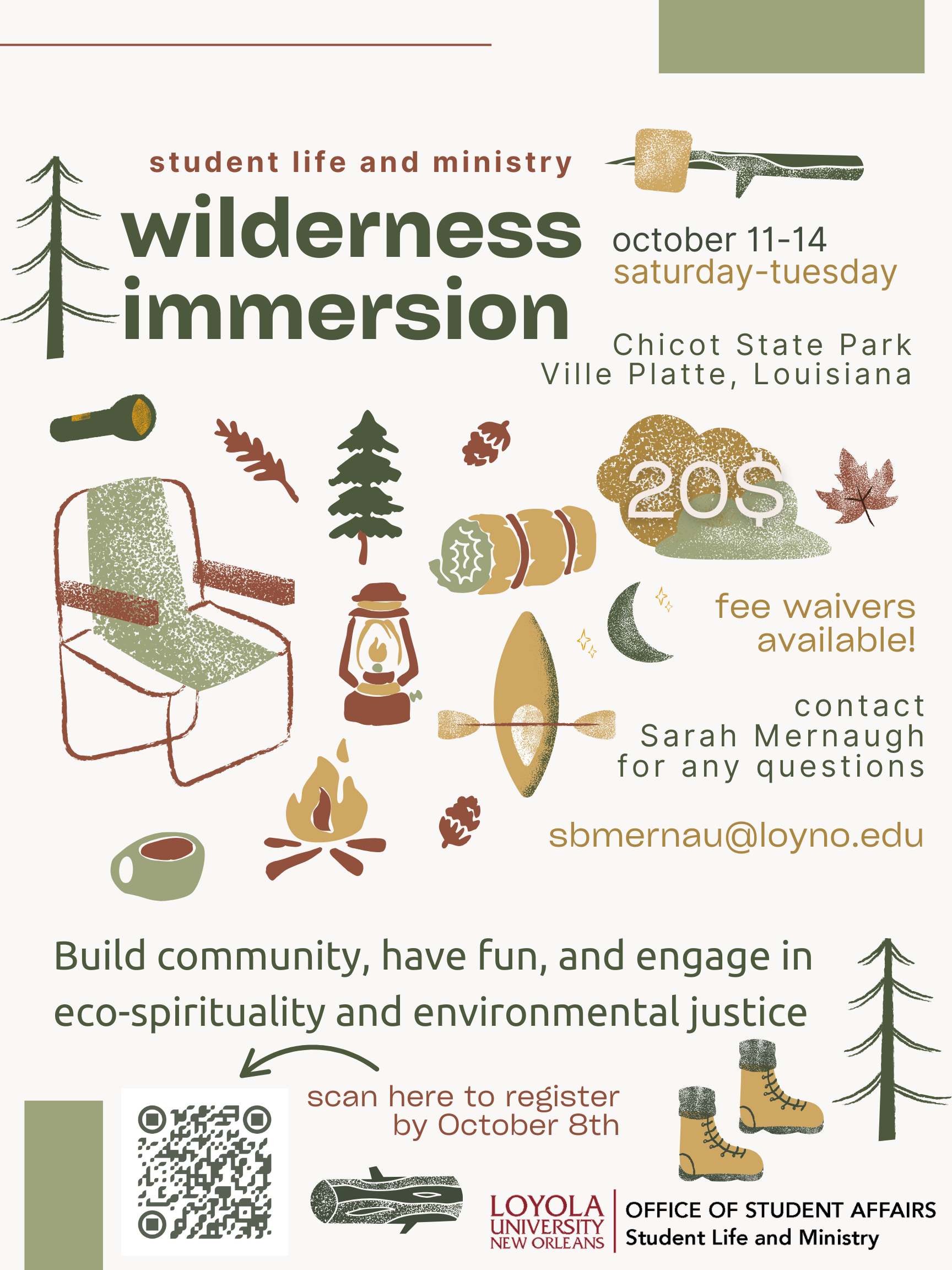 student life and ministry

wilderness immersion

october 11-14
saturday-tuesday

Chicot State Park
Ville Platte, Louisiana

20$

fee waivers available!

contact
Sarah Mernaugh
for any questions

sbmernau@loyno.edu

Build community, have fun, and engage in eco-spirituality and environmental justice

scan here to register by October 8th

LOYOLA UNIVERSITY NEW ORLEANS

OFFICE OF STUDENT AFFAIRS
Student Life and Ministry